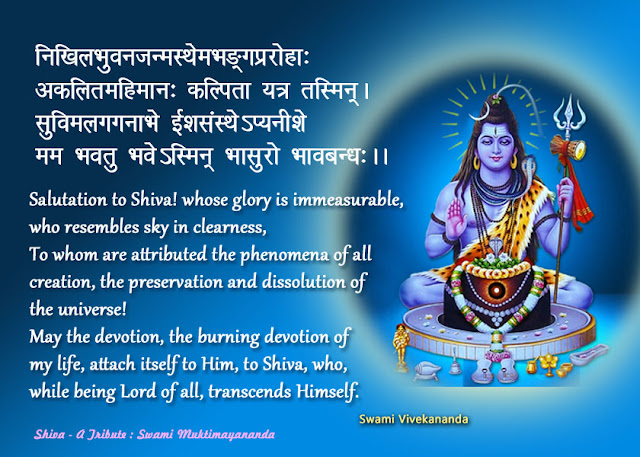 निखिलभुवनजन्मस्थेमभङ्गप्ररोहाः
अकलितमहिमानः कल्पिता यत्र तस्मिन्।
सुविमलगगनाभे ईशसंस्थेऽप्यनीशे
मम भवतु भवेऽस्मिन् भासुरो भावबन्धः।।

Salutation to Shiva! whose glory is immeasurable, who resembles sky in clearness,
To whom are attributed the phenomena of all creation, the preservation and dissolution of the universe!
May the devotion, the burning devotion of my life, attach itself to Him, to Shiva, who, while being Lord of all, transcends Himself.

Swami Vivekananda

Shiva - A Tribute : Swami Muktimayananda